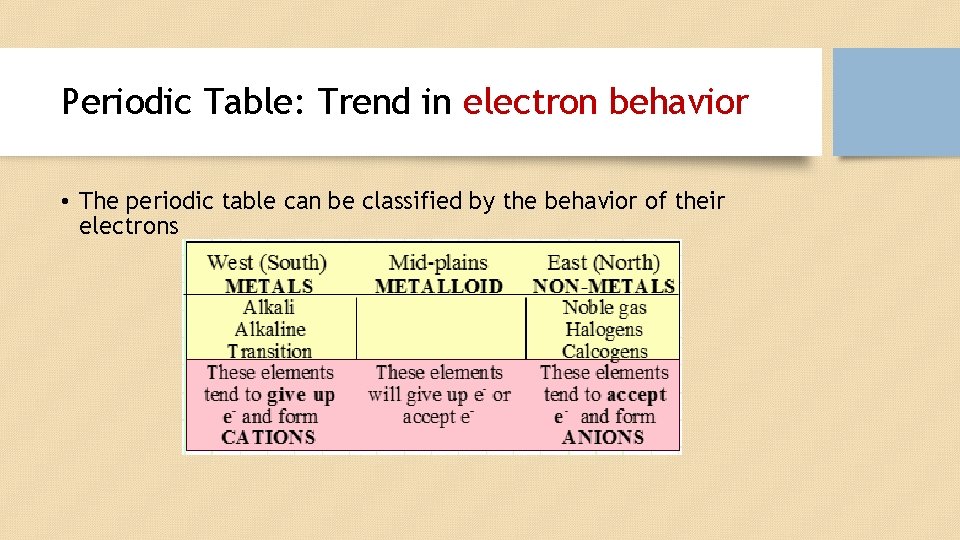 Periodic Table: Trend in electron behavior

• The periodic table can be classified by the behavior of their electrons

| West (South) METALS | Mid-plains METALLOID | East (North) NON-METALS |
|---|---|---|
| Alkali Alkaline Transition | | Noble gas Halogens Calcogens |
| These elements tend to give up $e^-$ and form CATIONS | These elements will give up $e^-$ or accept $e^-$ | These elements tend to accept $e^-$ and form ANIONS |